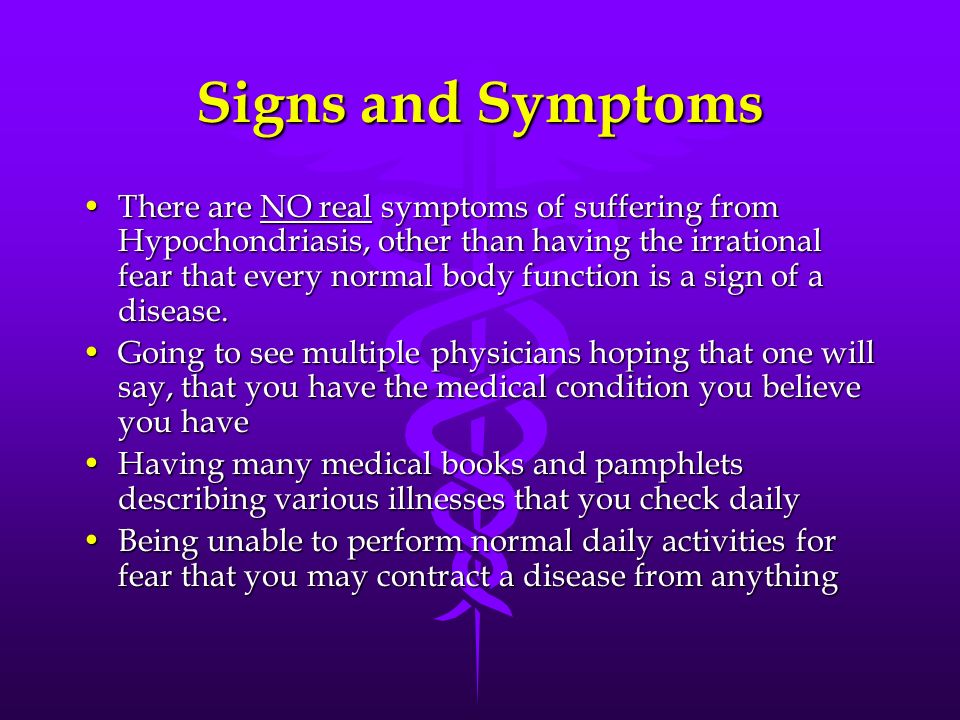 Signs and Symptoms

• There are NO real symptoms of suffering from Hypochondriasis, other than having the irrational fear that every normal body function is a sign of a disease.
• Going to see multiple physicians hoping that one will say, that you have the medical condition you believe you have
• Having many medical books and pamphlets describing various illnesses that you check daily
• Being unable to perform normal daily activities for fear that you may contract a disease from anything